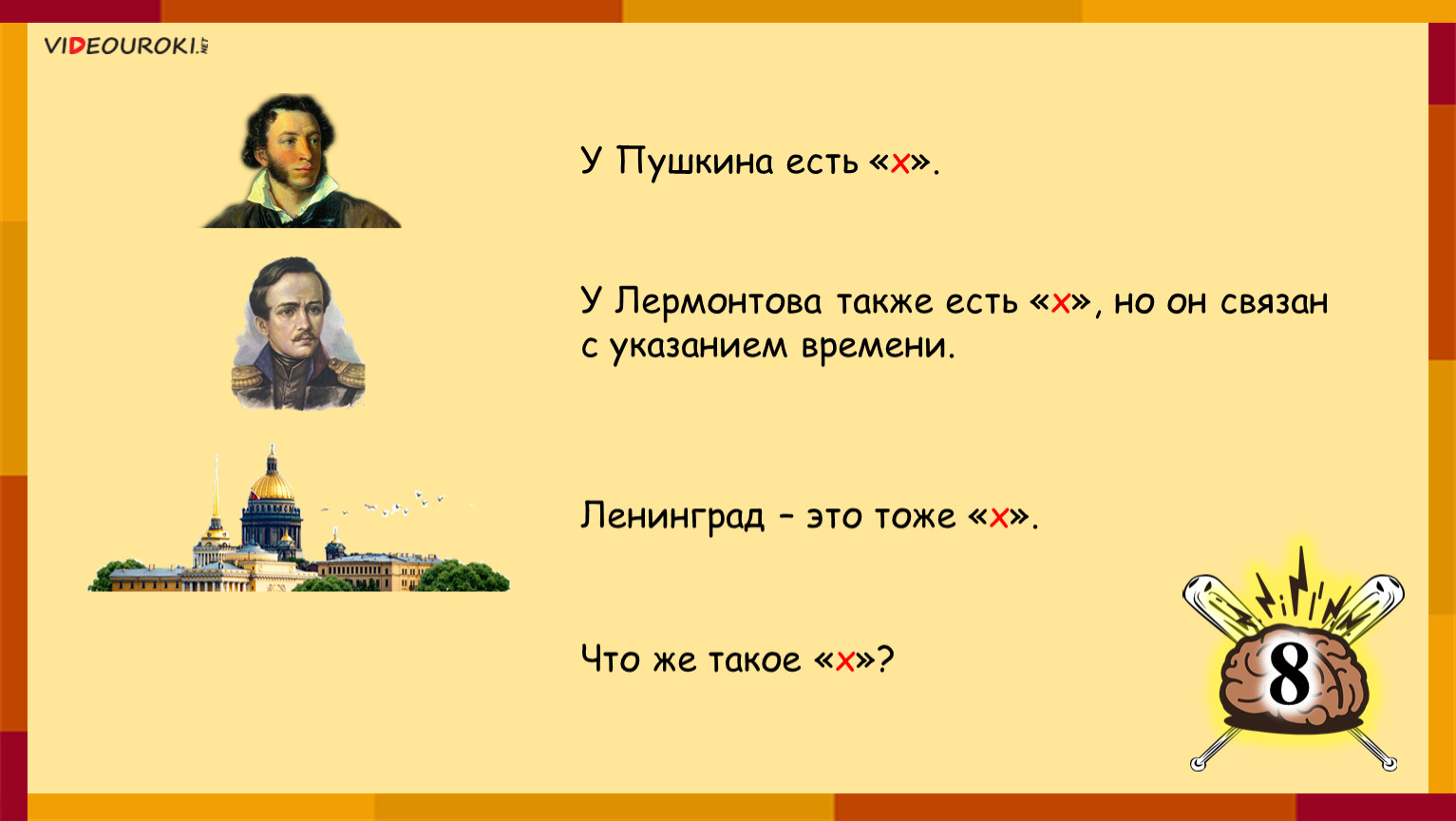 VIDEOUROKI.NET

У Пушкина есть «х».

У Лермонтова также есть «х», но он связан с указанием времени.

Ленинград – это тоже «х».

Что же такое «х»?

8